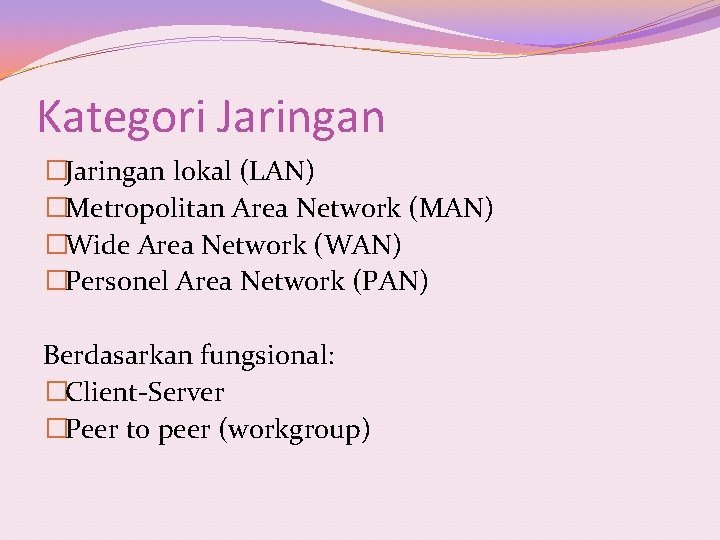 Kategori Jaringan

□Jaringan lokal (LAN)
□Metropolitan Area Network (MAN)
□Wide Area Network (WAN)
□Personel Area Network (PAN)

Berdasarkan fungsional:
□Client-Server
□Peer to peer (workgroup)